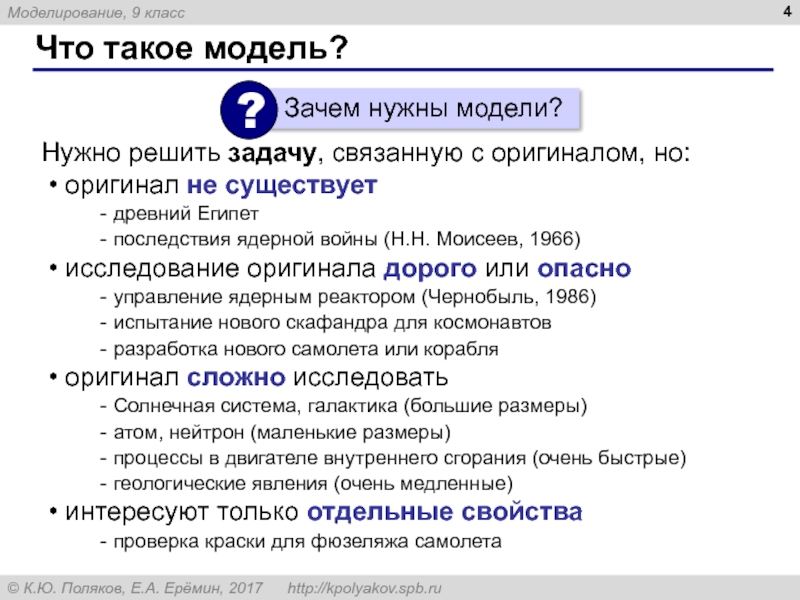 Моделирование, 9 класс

4

Что такое модель?

?

Зачем нужны модели?

Нужно решить задачу, связанную с оригиналом, но:

• оригинал не существует
- древний Египет
- последствия ядерной войны (Н.Н. Моисеев, 1966)

• исследование оригинала дорого или опасно
- управление ядерным реактором (Чернобыль, 1986)
- испытание нового скафандра для космонавтов
- разработка нового самолета или корабля

• оригинал сложно исследовать
- Солнечная система, галактика (большие размеры)
- атом, нейтрон (маленькие размеры)
- процессы в двигателе внутреннего сгорания (очень быстрые)
- геологические явления (очень медленные)

• интересуют только отдельные свойства
- проверка краски для фюзеляжа самолета

© К.Ю. Поляков, Е.А. Ерёмин, 2017 http://kpolyakov.spb.ru